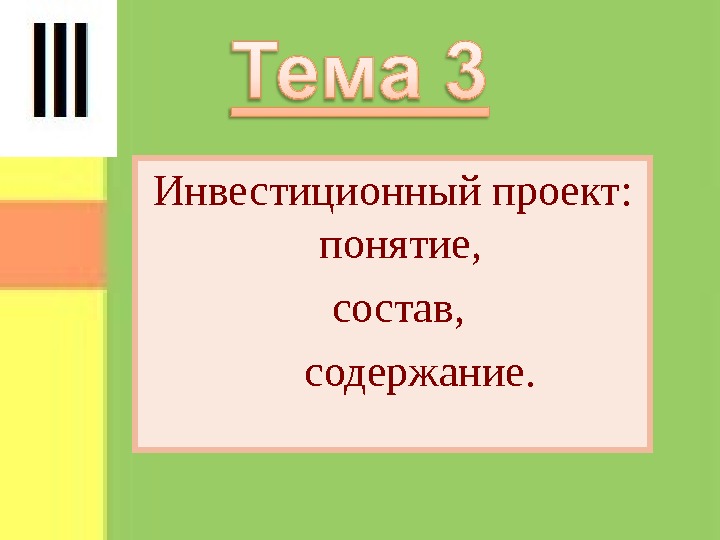 III

Тема 3

Инвестиционный проект: понятие,

состав,

содержание.